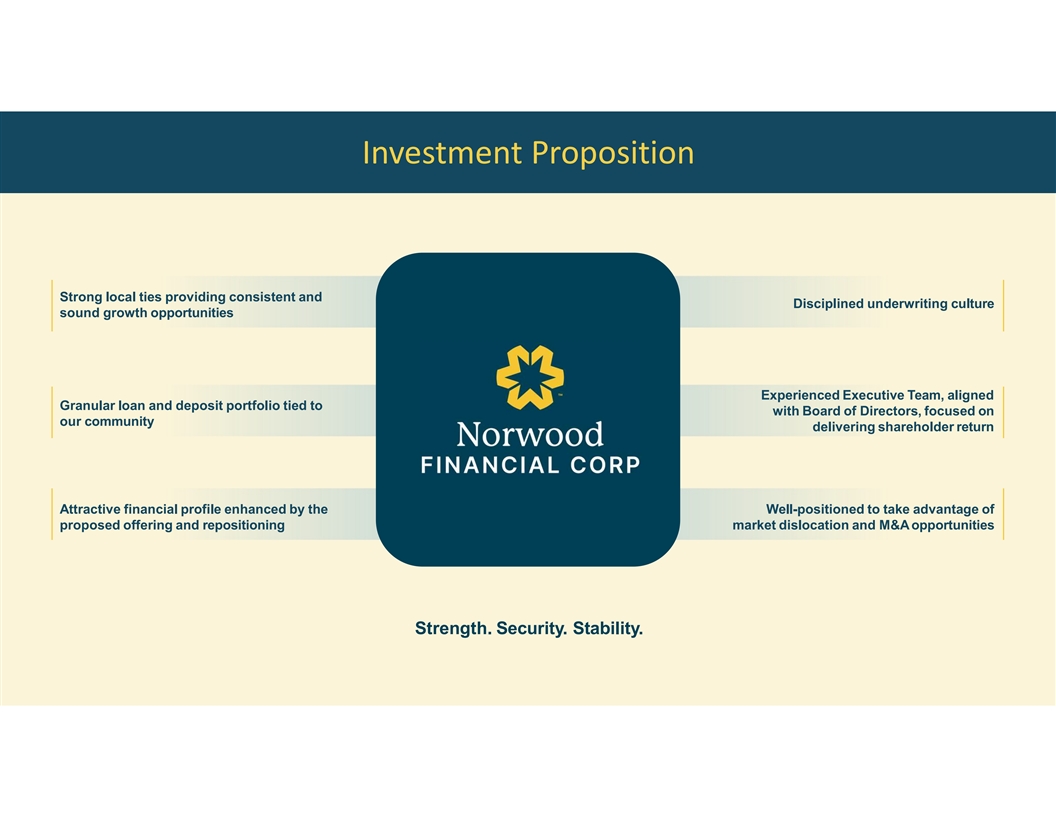 Investment Proposition

Strong local ties providing consistent and sound growth opportunities

Granular loan and deposit portfolio tied to our community

Attractive financial profile enhanced by the proposed offering and repositioning

Norwood
FINANCIAL CORP

Disciplined underwriting culture

Experienced Executive Team, aligned with Board of Directors, focused on delivering shareholder return

Well-positioned to take advantage of market dislocation and M&A opportunities

Strength. Security. Stability.